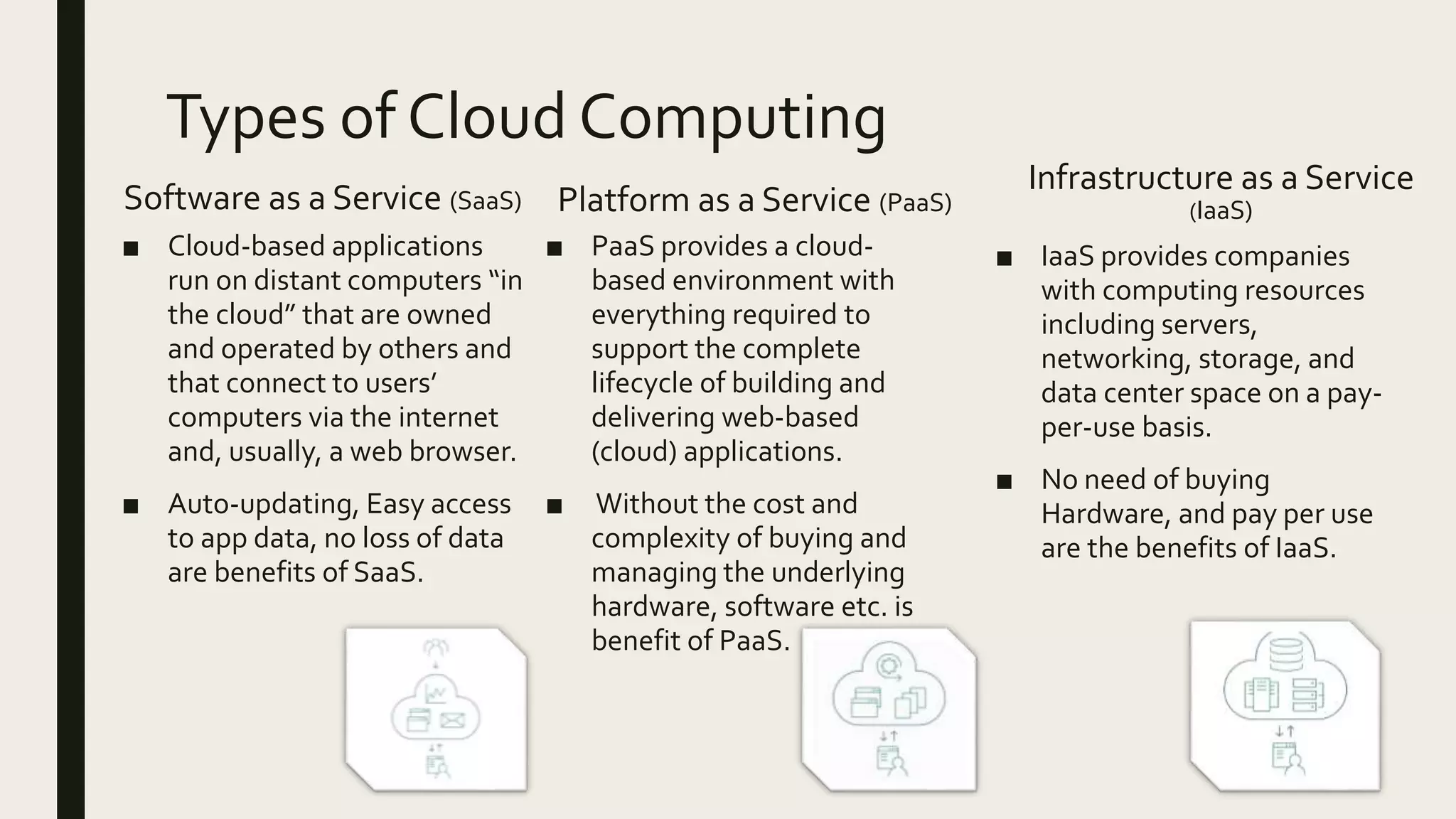 Types of Cloud Computing

Software as a Service (SaaS)

■ Cloud-based applications run on distant computers “in the cloud” that are owned and operated by others and that connect to users’ computers via the internet and, usually, a web browser.

■ Auto-updating, Easy access to app data, no loss of data are benefits of SaaS.

Platform as a Service (PaaS)

■ PaaS provides a cloud-based environment with everything required to support the complete lifecycle of building and delivering web-based (cloud) applications.

■ Without the cost and complexity of buying and managing the underlying hardware, software etc. is benefit of PaaS.

Infrastructure as a Service (IaaS)

■ IaaS provides companies with computing resources including servers, networking, storage, and data center space on a pay-per-use basis.

■ No need of buying Hardware, and pay per use are the benefits of IaaS.